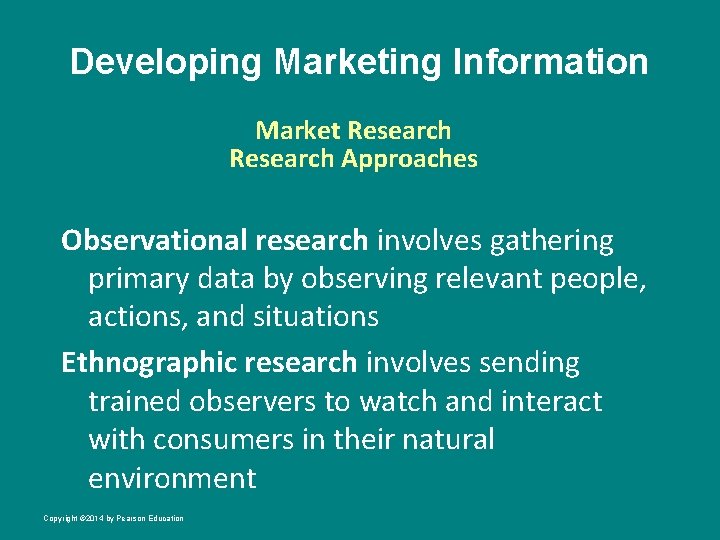 Developing Marketing Information

Market Research
Research Approaches

Observational research involves gathering primary data by observing relevant people, actions, and situations

Ethnographic research involves sending trained observers to watch and interact with consumers in their natural environment

Copyright ©2014 by Pearson Education